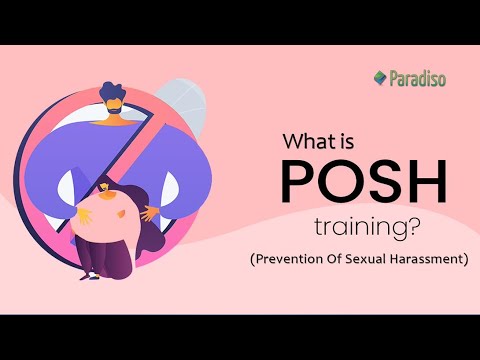 Paradiso

What is
POSH
training?
(Prevention Of Sexual Harassment)